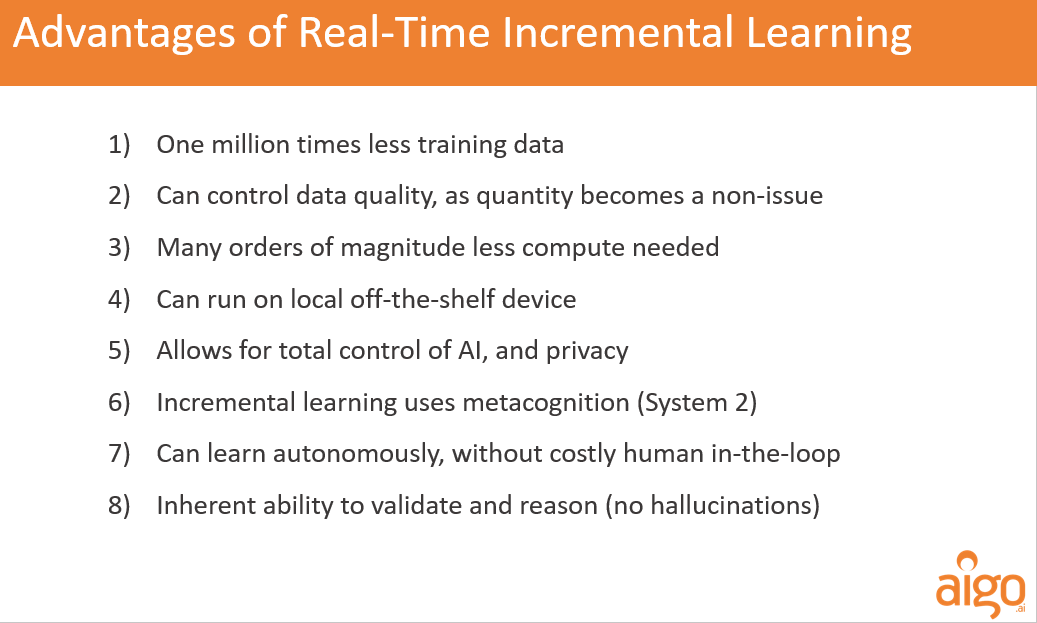 Advantages of Real-Time Incremental Learning

1) One million times less training data
2) Can control data quality, as quantity becomes a non-issue
3) Many orders of magnitude less compute needed
4) Can run on local off-the-shelf device
5) Allows for total control of AI, and privacy
6) Incremental learning uses metacognition (System 2)
7) Can learn autonomously, without costly human in-the-loop
8) Inherent ability to validate and reason (no hallucinations)

aigo.ai